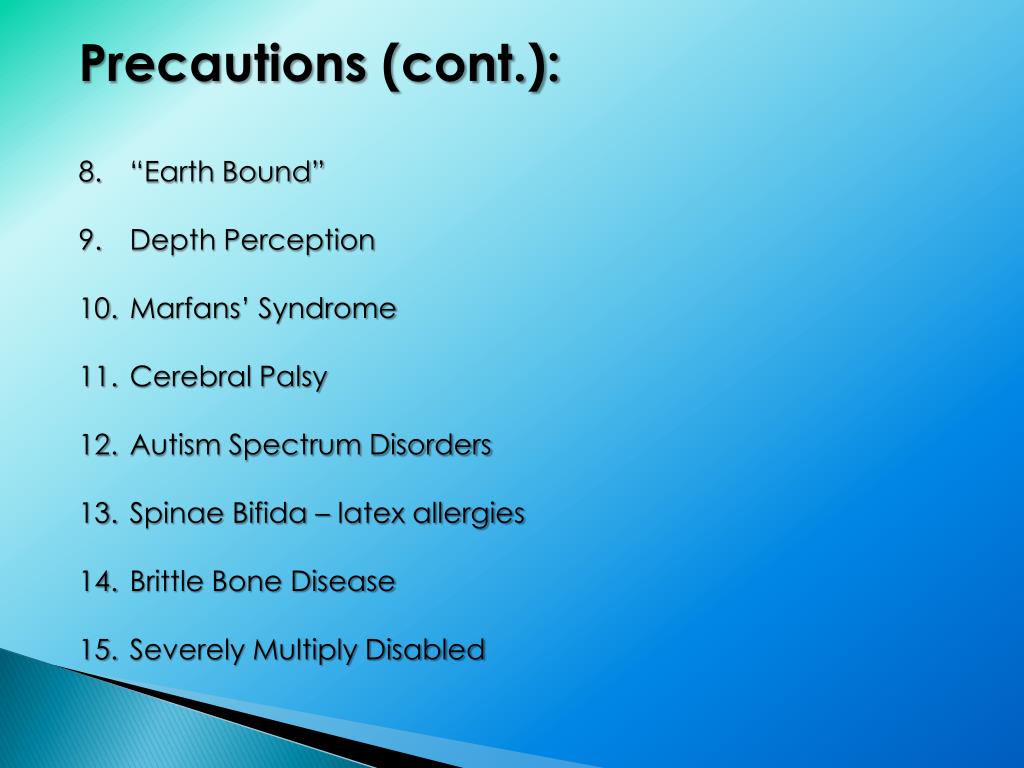 Precautions (cont.):

8. “Earth Bound”

9. Depth Perception

10. Marfans’ Syndrome

11. Cerebral Palsy

12. Autism Spectrum Disorders

13. Spinae Bifida – latex allergies

14. Brittle Bone Disease

15. Severely Multiply Disabled